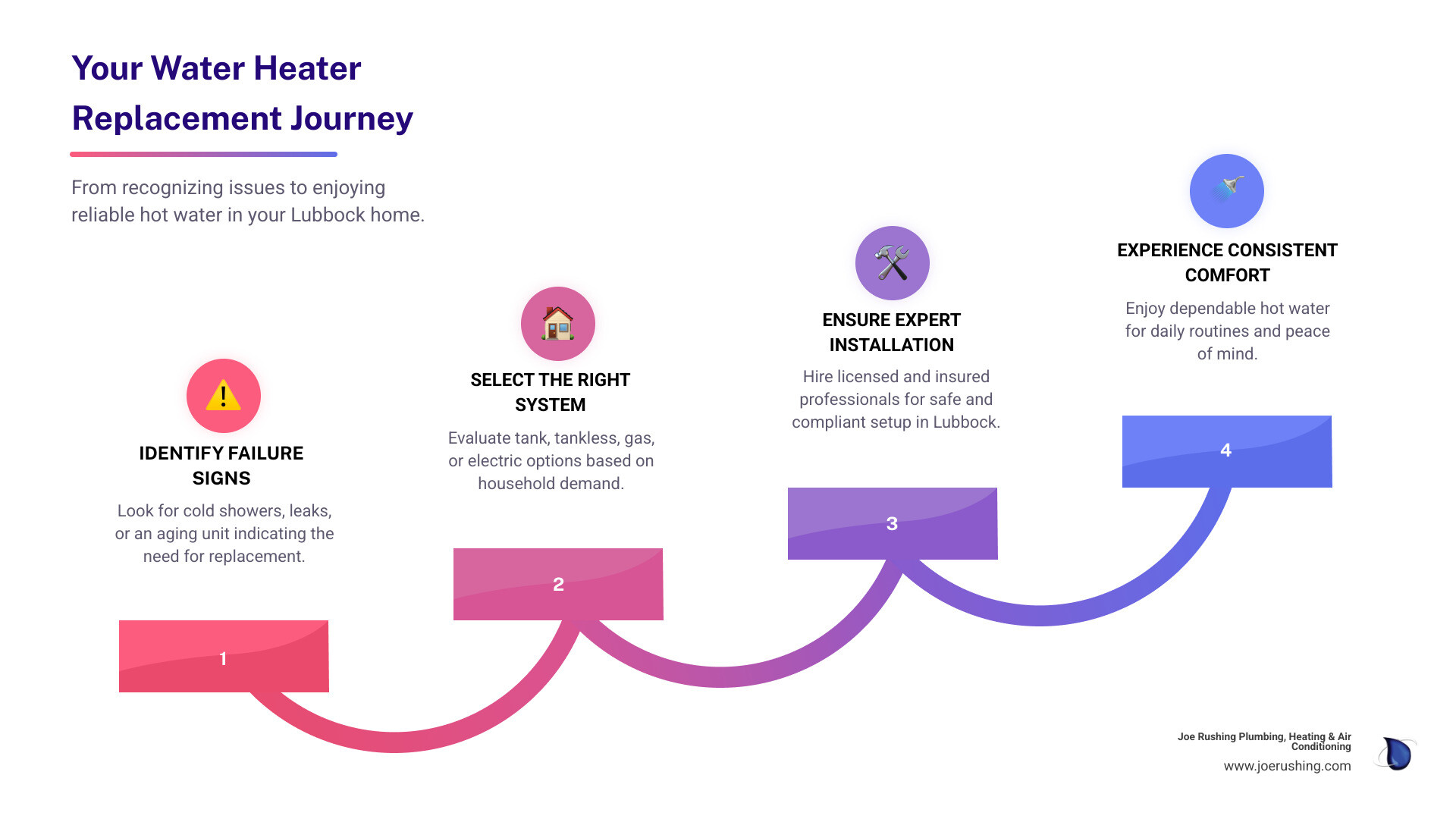 Your Water Heater Replacement Journey

From recognizing issues to enjoying reliable hot water in your Lubbock home.

IDENTIFY FAILURE SIGNS

Look for cold showers, leaks, or an aging unit indicating the need for replacement.

1

SELECT THE RIGHT SYSTEM

Evaluate tank, tankless, gas, or electric options based on household demand.

2

ENSURE EXPERT INSTALLATION

Hire licensed and insured professionals for safe and compliant setup in Lubbock.

3

EXPERIENCE CONSISTENT COMFORT

Enjoy dependable hot water for daily routines and peace of mind.

4

Joe Rushing Plumbing, Heating & Air Conditioning
www.joerushing.com